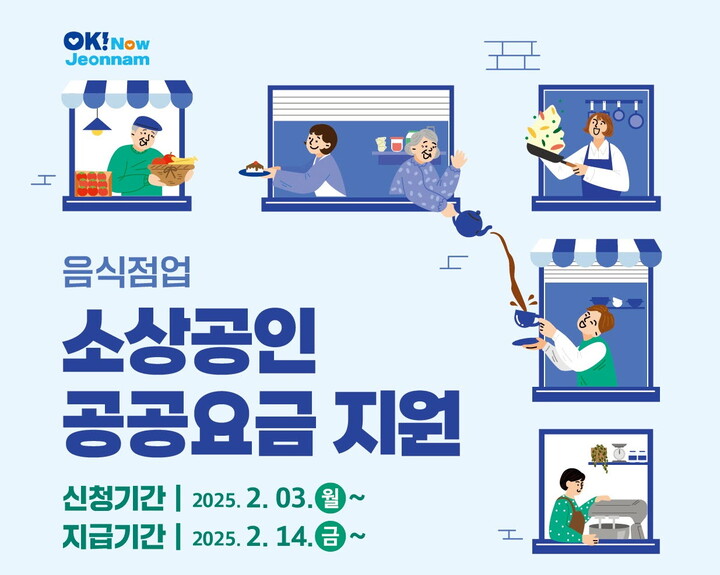 OK! Now
Jeonnam

음식점업

소상공인
공공요금 지원

신청기간 | 2025. 2. 03. 월 ~
지급기간 | 2025. 2. 14. 금 ~